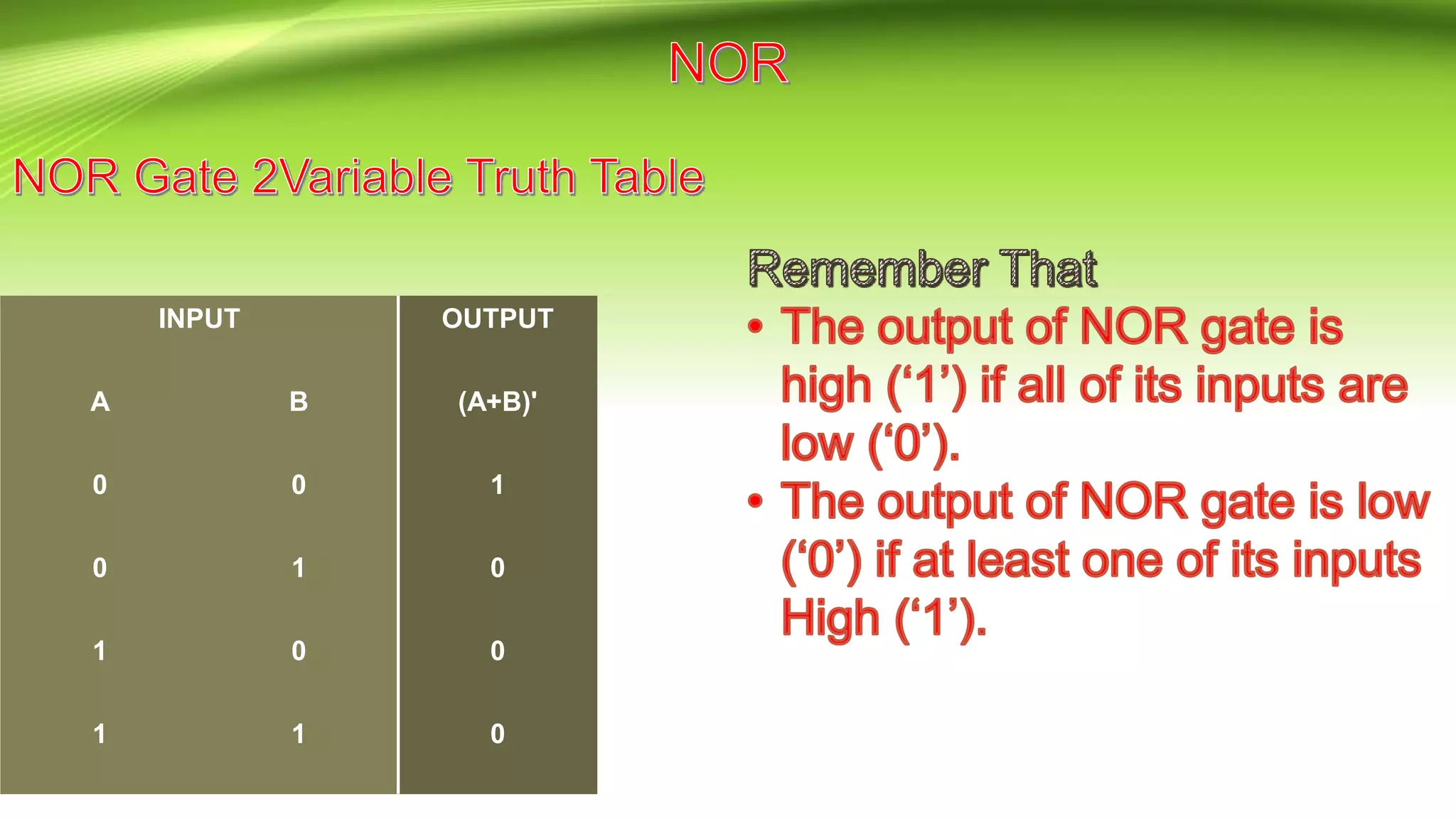 NOR

NOR Gate 2Variable Truth Table

| INPUT | | OUTPUT |
|---|---|---|
| A | B | (A+B)' |
| 0 | 0 | 1 |
| 0 | 1 | 0 |
| 1 | 0 | 0 |
| 1 | 1 | 0 |

Remember That

• The output of NOR gate is high (‘1’) if all of its inputs are low (‘0’).
• The output of NOR gate is low (‘0’) if at least one of its inputs High (‘1’).